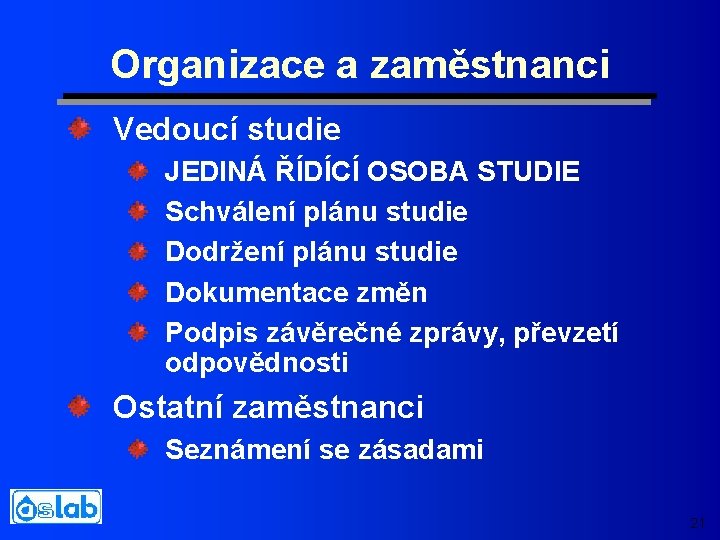 Organizace a zaměstnanci

Vedoucí studie

JEDINÁ ŘÍDÍCÍ OSOBA STUDIE

Schválení plánu studie

Dodržení plánu studie

Dokumentace změn

Podpis závěrečné zprávy, převzetí odpovědnosti

Ostatní zaměstnanci

Seznámení se zásadami

aslab

21